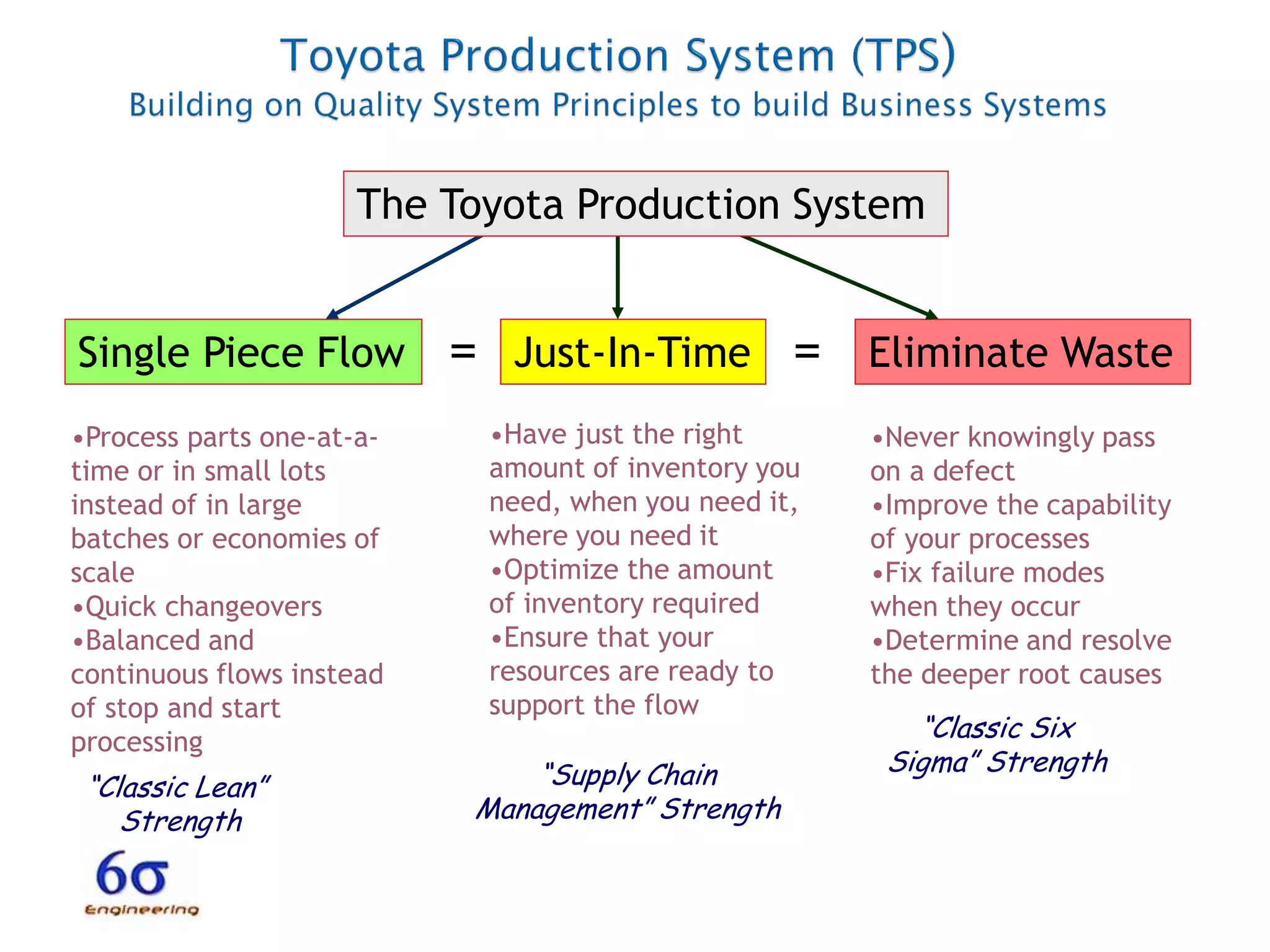 Toyota Production System (TPS)
Building on Quality System Principles to build Business Systems

The Toyota Production System

Single Piece Flow = Just-In-Time = Eliminate Waste

•Process parts one-at-a-time or in small lots instead of in large batches or economies of scale
•Quick changeovers
•Balanced and continuous flows instead of stop and start processing

"Classic Lean" Strength

•Have just the right amount of inventory you need, when you need it, where you need it
•Optimize the amount of inventory required
•Ensure that your resources are ready to support the flow

"Supply Chain Management" Strength

•Never knowingly pass on a defect
•Improve the capability of your processes
•Fix failure modes when they occur
•Determine and resolve the deeper root causes

"Classic Six Sigma" Strength

6σ
Engineering